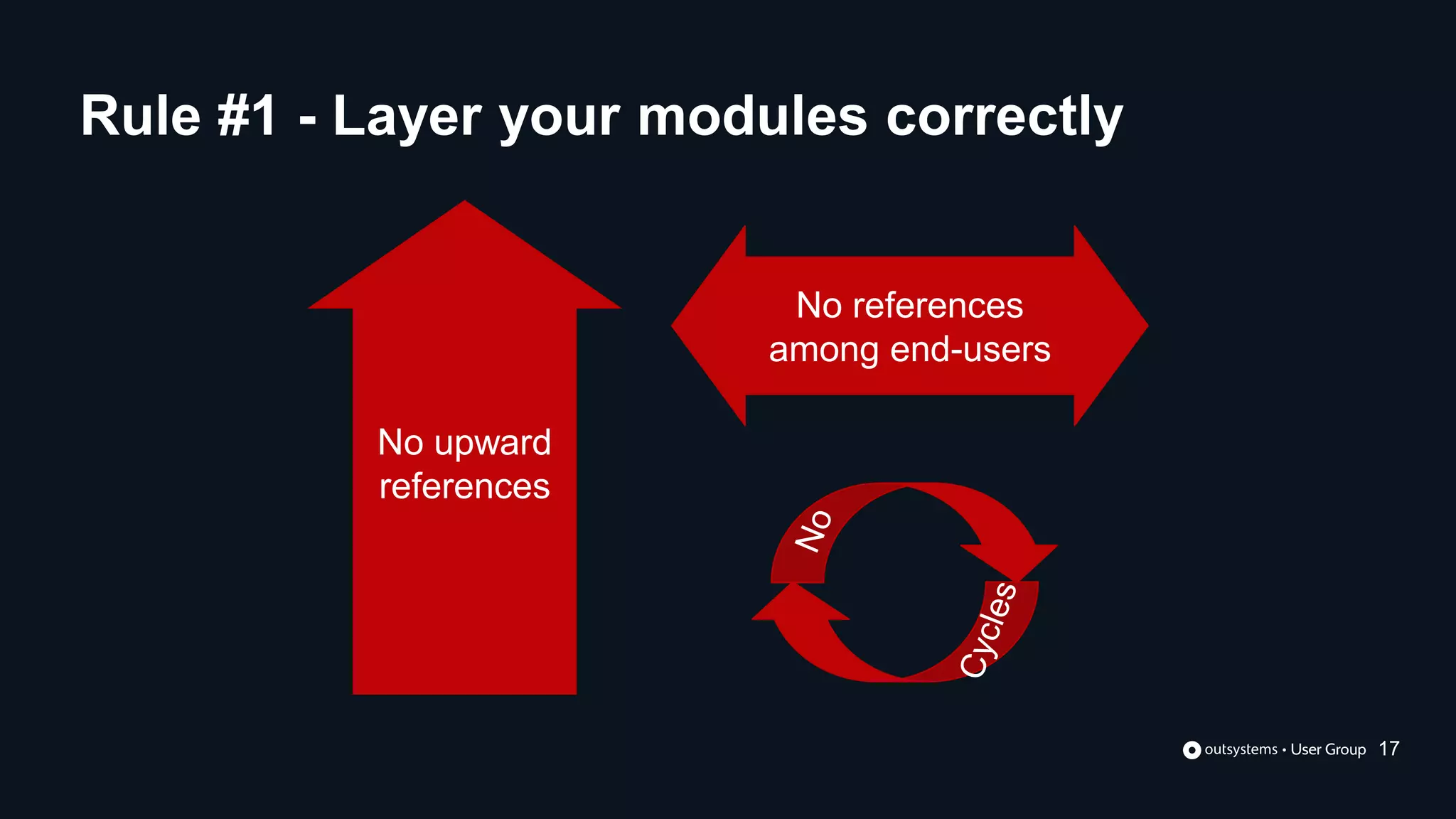 Rule #1 - Layer your modules correctly

No upward references

No references among end-users

No

Cycles

outsystems • User Group 17